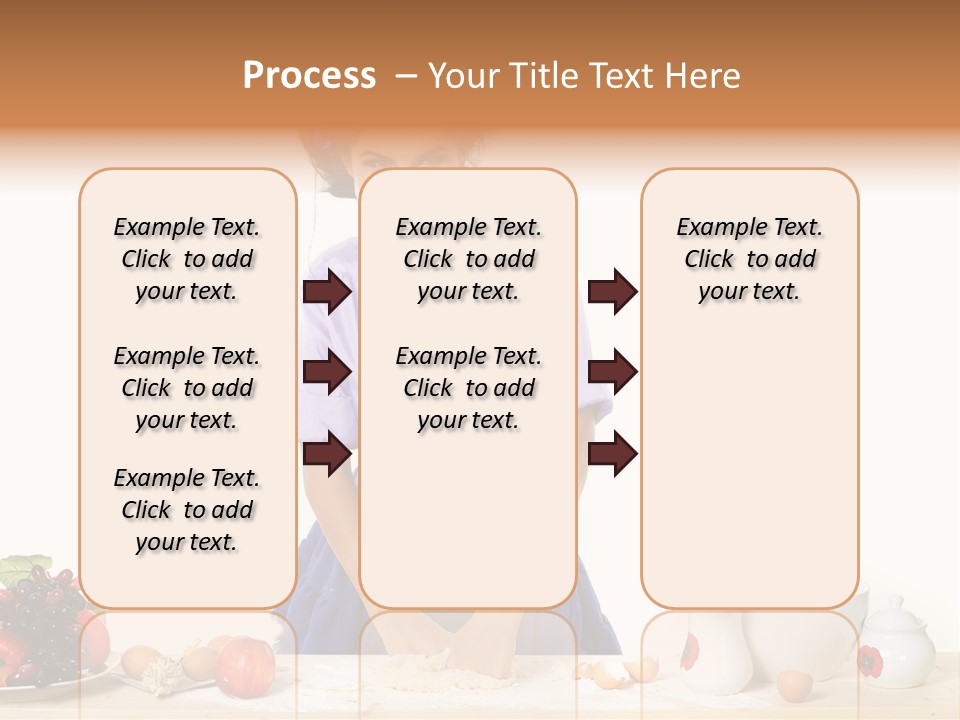 Process – Your Title Text Here

Example Text. Click to add your text.

Example Text. Click to add your text.

Example Text. Click to add your text.

Example Text. Click to add your text.

Example Text. Click to add your text.

Example Text. Click to add your text.